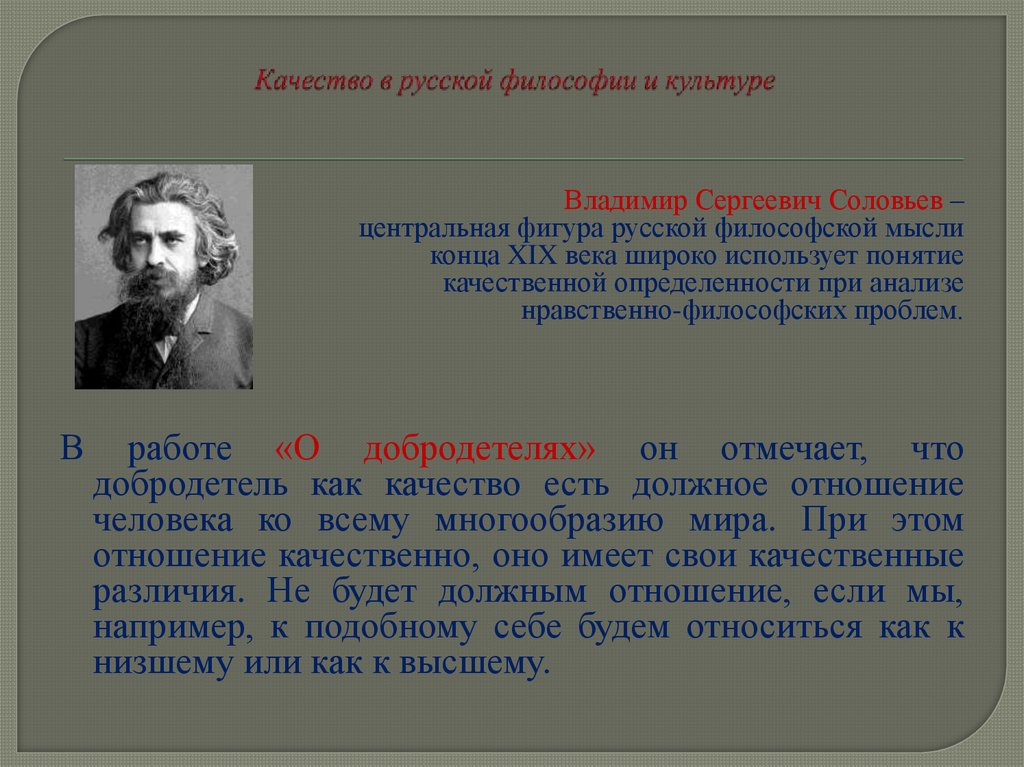 Качество в русской философии и культуре

Владимир Сергеевич Соловьев – центральная фигура русской философской мысли конца XIX века широко использует понятие качественной определенности при анализе нравственно-философских проблем.

В работе «О добродетелях» он отмечает, что добродетель как качество есть должное отношение человека ко всему многообразию мира. При этом отношение качественно, оно имеет свои качественные различия. Не будет должным отношение, если мы, например, к подобному себе будем относиться как к низшему или как к высшему.